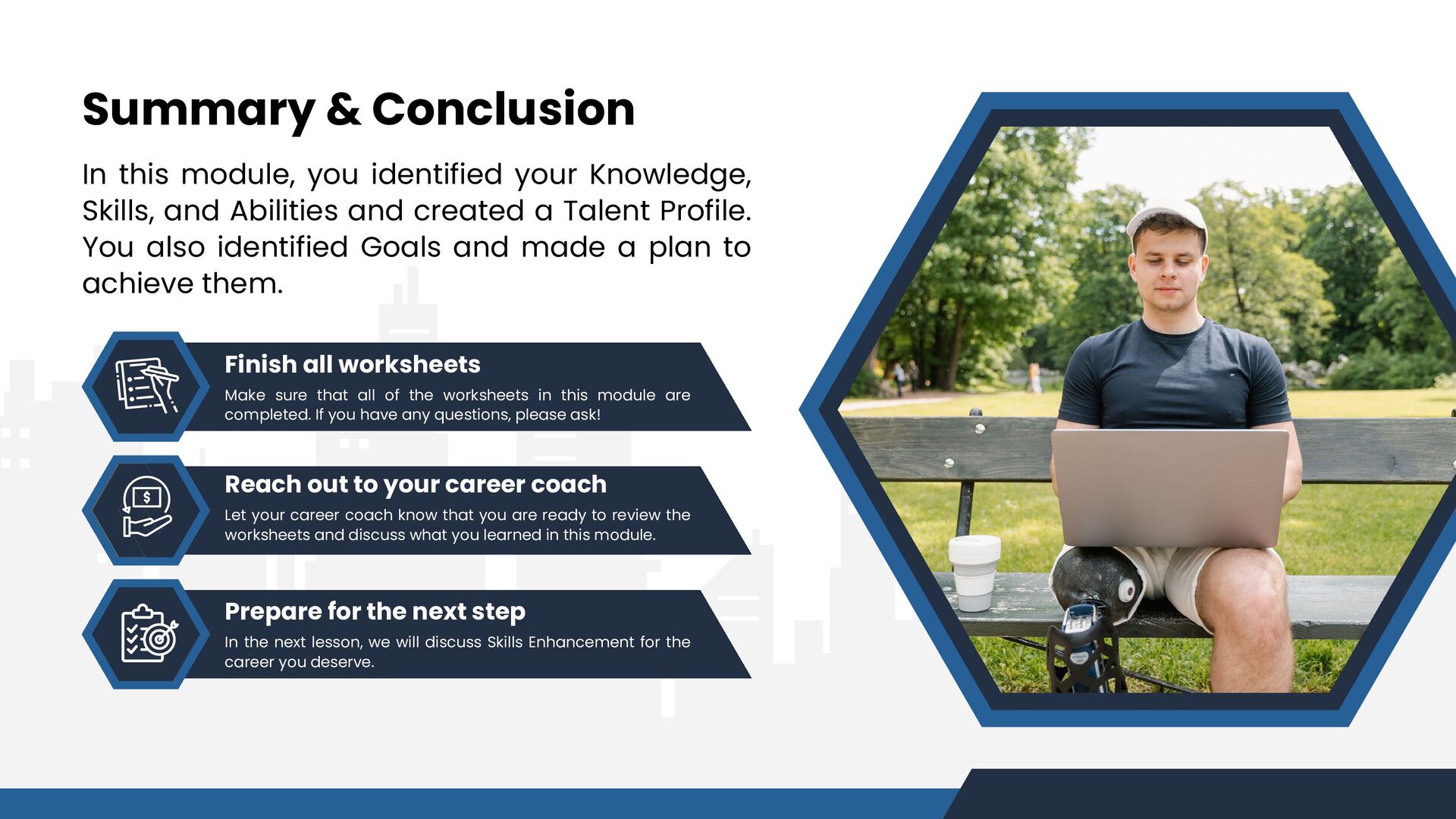 Summary & Conclusion

In this module, you identified your Knowledge, Skills, and Abilities and created a Talent Profile. You also identified Goals and made a plan to achieve them.

Finish all worksheets

Make sure that all of the worksheets in this module are completed. If you have any questions, please ask!

Reach out to your career coach

Let your career coach know that you are ready to review the worksheets and discuss what you learned in this module.

Prepare for the next step

In the next lesson, we will discuss Skills Enhancement for the career you deserve.